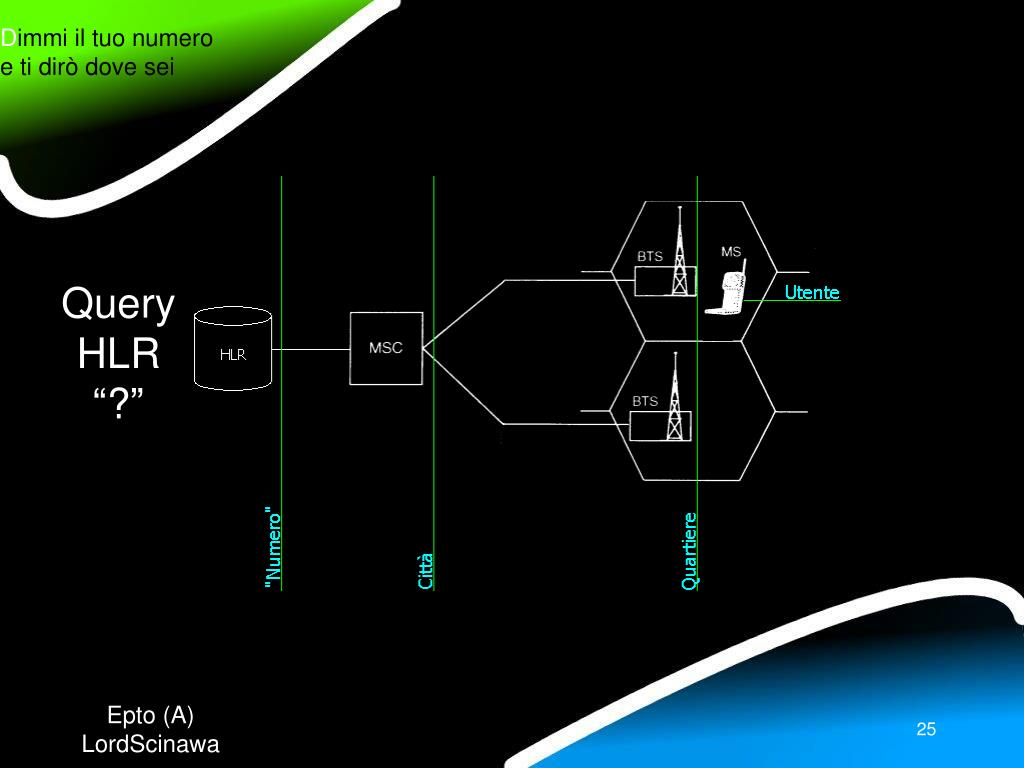 Dimmi il tuo numero
e ti dirò dove sei

Query
HLR
“?”

HLR

MSC

BTS

MS

Utente

BTS

"Numero"

Città

Quartiere

Epto (A)
LordScinawa

25